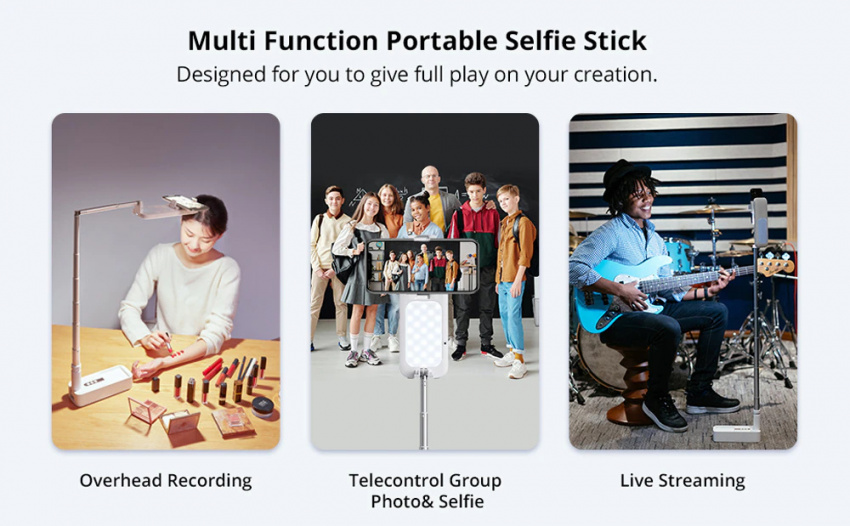 Multi Function Portable Selfie Stick
Designed for you to give full play on your creation.

Overhead Recording

Telecontrol Group Photo& Selfie

Live Streaming